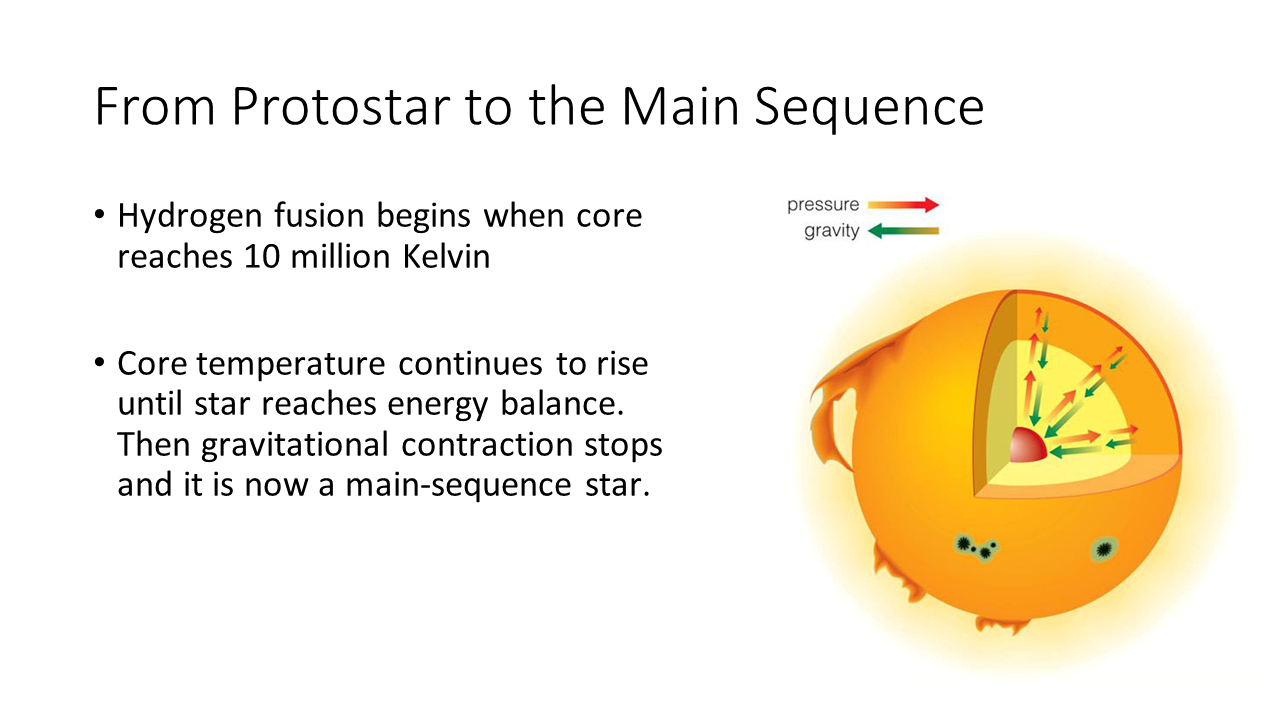 From Protostar to the Main Sequence

• Hydrogen fusion begins when core reaches 10 million Kelvin

• Core temperature continues to rise until star reaches energy balance. Then gravitational contraction stops and it is now a main-sequence star.

pressure
gravity